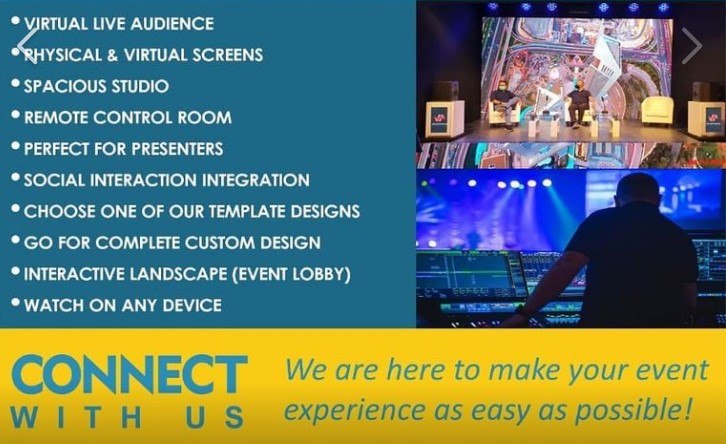 • VIRTUAL LIVE AUDIENCE
• PHYSICAL & VIRTUAL SCREENS
• SPACIOUS STUDIO
• REMOTE CONTROL ROOM
• PERFECT FOR PRESENTERS
• SOCIAL INTERACTION INTEGRATION
• CHOOSE ONE OF OUR TEMPLATE DESIGNS
• GO FOR COMPLETE CUSTOM DESIGN
• INTERACTIVE LANDSCAPE (EVENT LOBBY)
• WATCH ON ANY DEVICE

CONNECT WITH US

We are here to make your event experience as easy as possible!